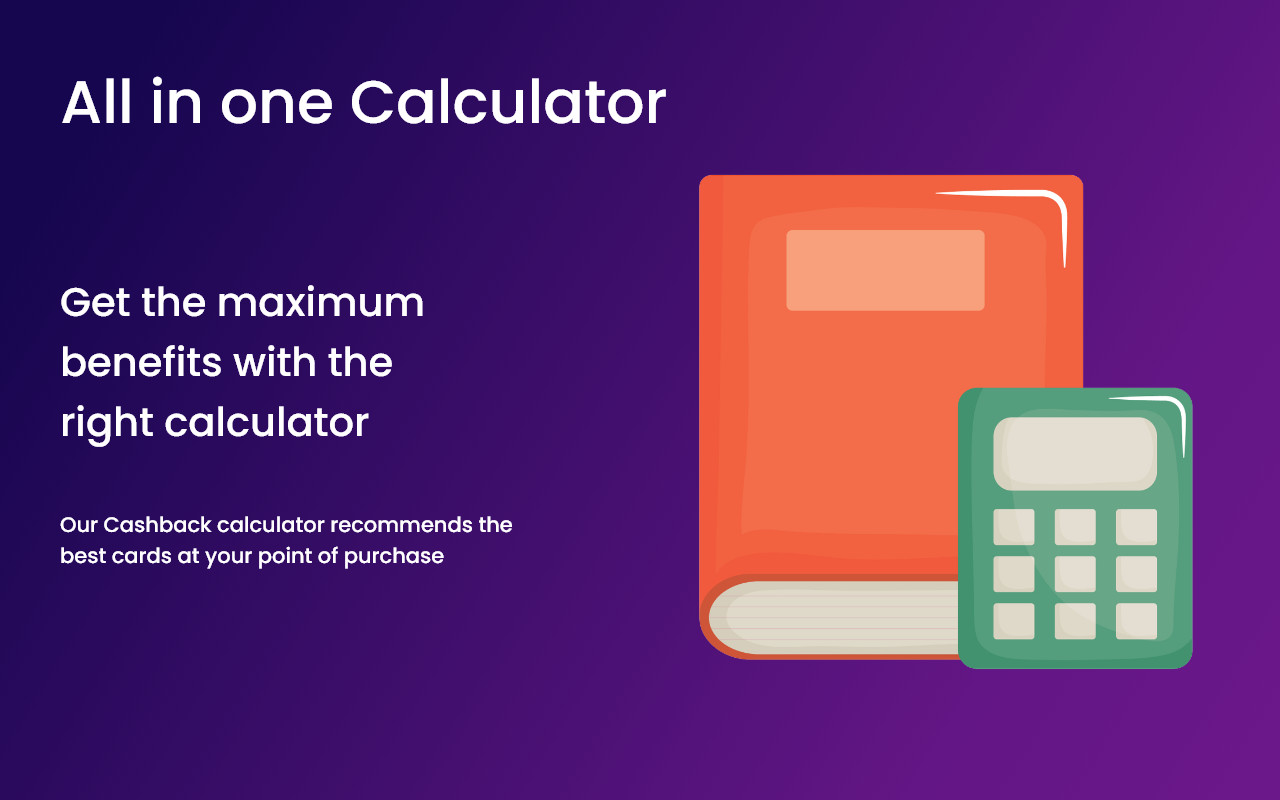 All in one Calculator

Get the maximum benefits with the right calculator

Our Cashback calculator recommends the best cards at your point of purchase